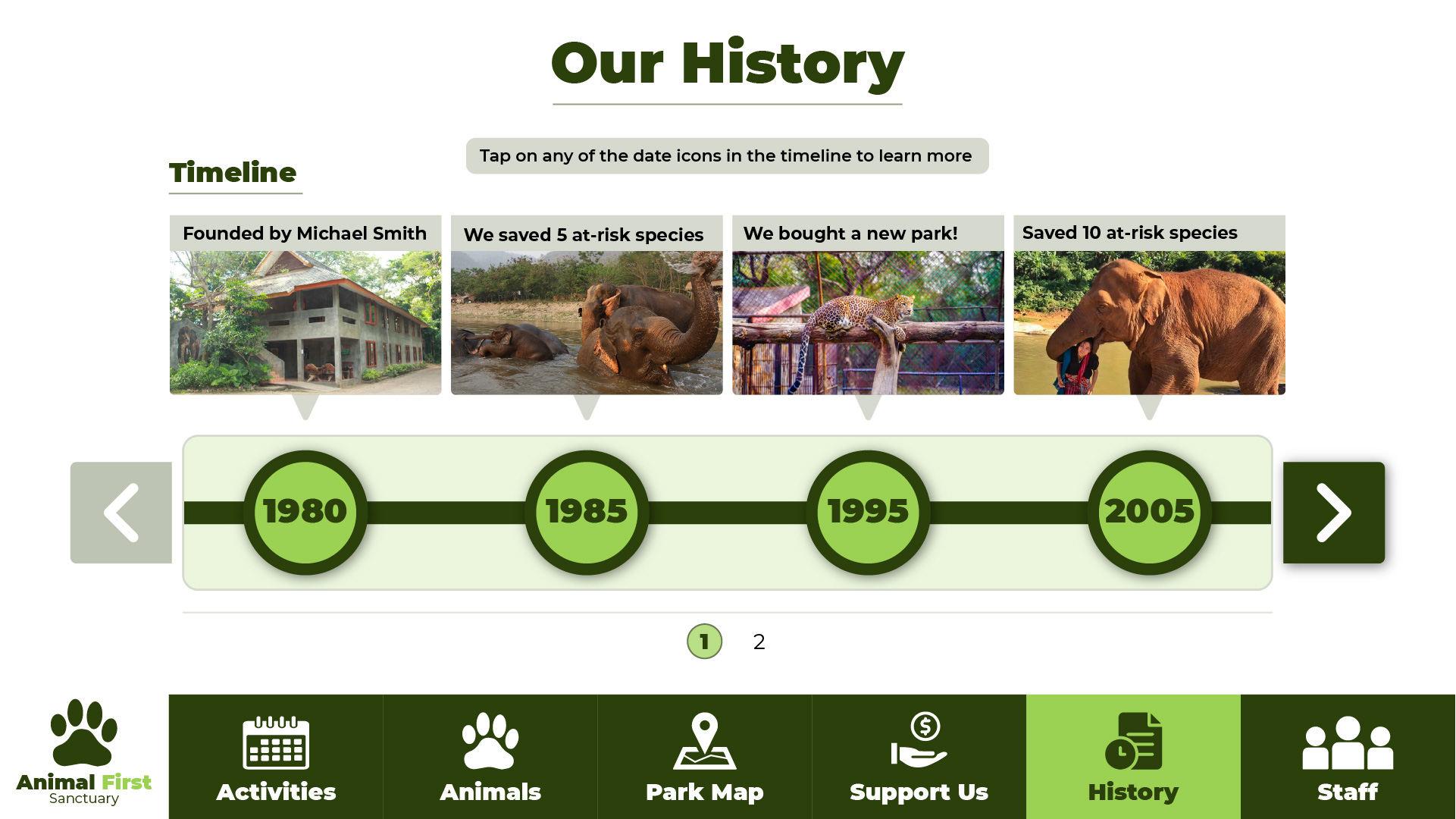 Our History

Timeline

Tap on any of the date icons in the timeline to learn more

Founded by Michael Smith

We saved 5 at-risk species

We bought a new park!

Saved 10 at-risk species

1980

1985

1995

2005

1 2

Animal First
Sanctuary

Activities

Animals

Park Map

Support Us

History

Staff